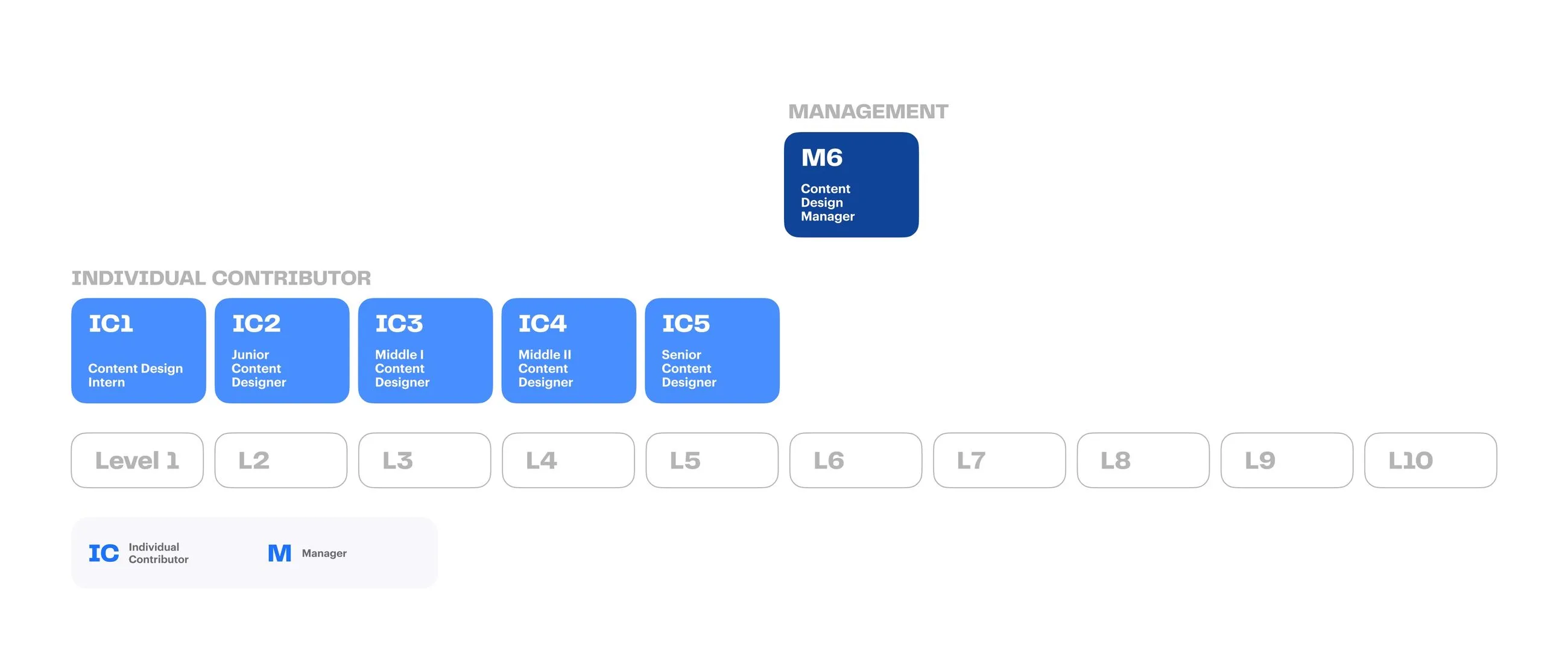 MANAGEMENT

M6
Content Design Manager

INDIVIDUAL CONTRIBUTOR

IC1
Content Design Intern

IC2
Junior Content Designer

IC3
Middle I Content Designer

IC4
Middle II Content Designer

IC5
Senior Content Designer

Level 1
L2
L3
L4
L5
L6
L7
L8
L9
L10

IC Individual Contributor
M Manager